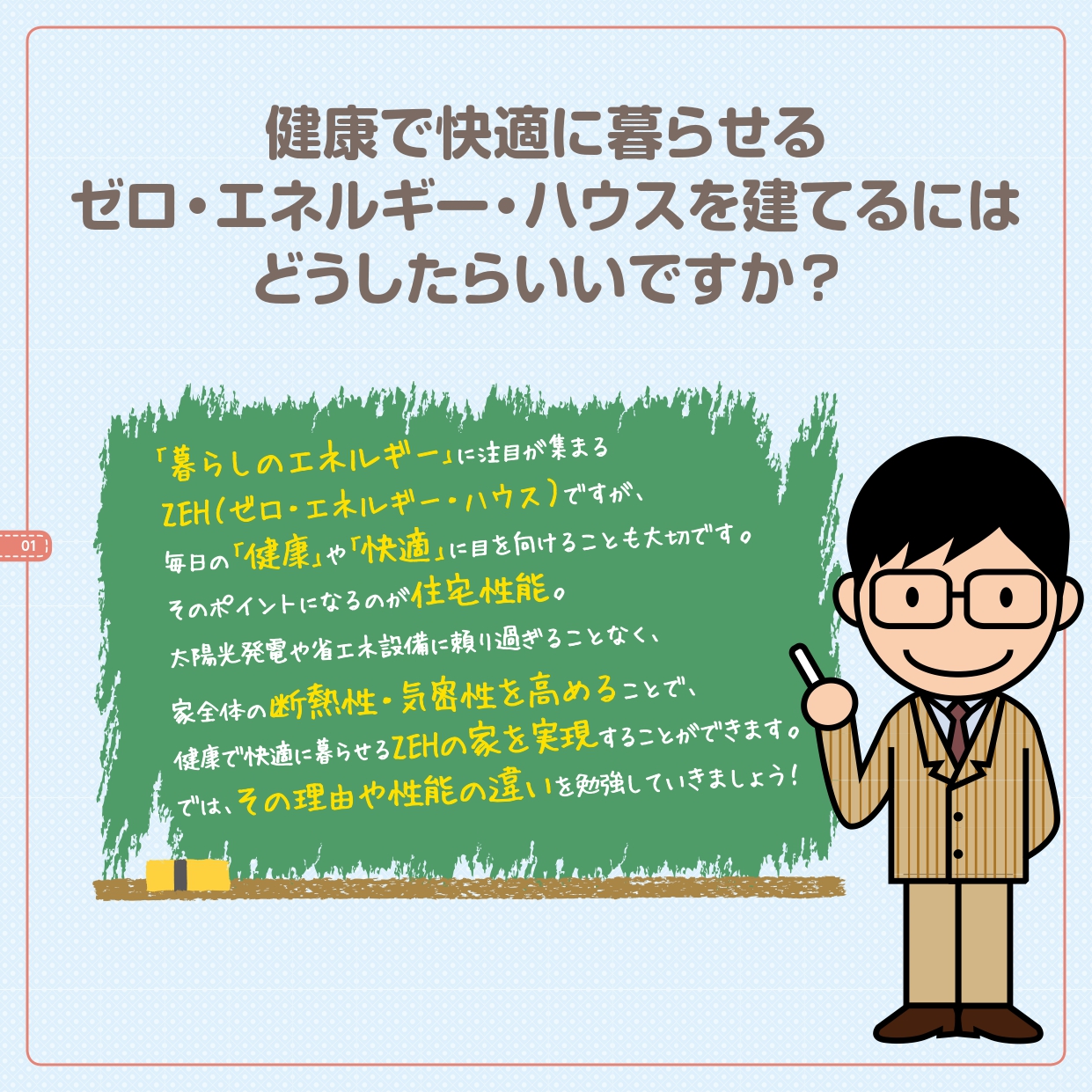 健康で快適に暮らせる
ゼロ・エネルギー・ハウスを建てるには
どうしたらいいですか？

01

「暮らしのエネルギー」に注目が集まる
ZEH（ゼロ・エネルギー・ハウス）ですが、
毎日の「健康」や「快適」に目を向けることも大切です。
そのポイントになるのが住宅性能。
太陽光発電や省エネ設備に頼り過ぎることなく、
家全体の断熱性・気密性を高めることで、
健康で快適に暮らせるZEHの家を実現することができます。
では、その理由や性能の違いを勉強していきましょう！